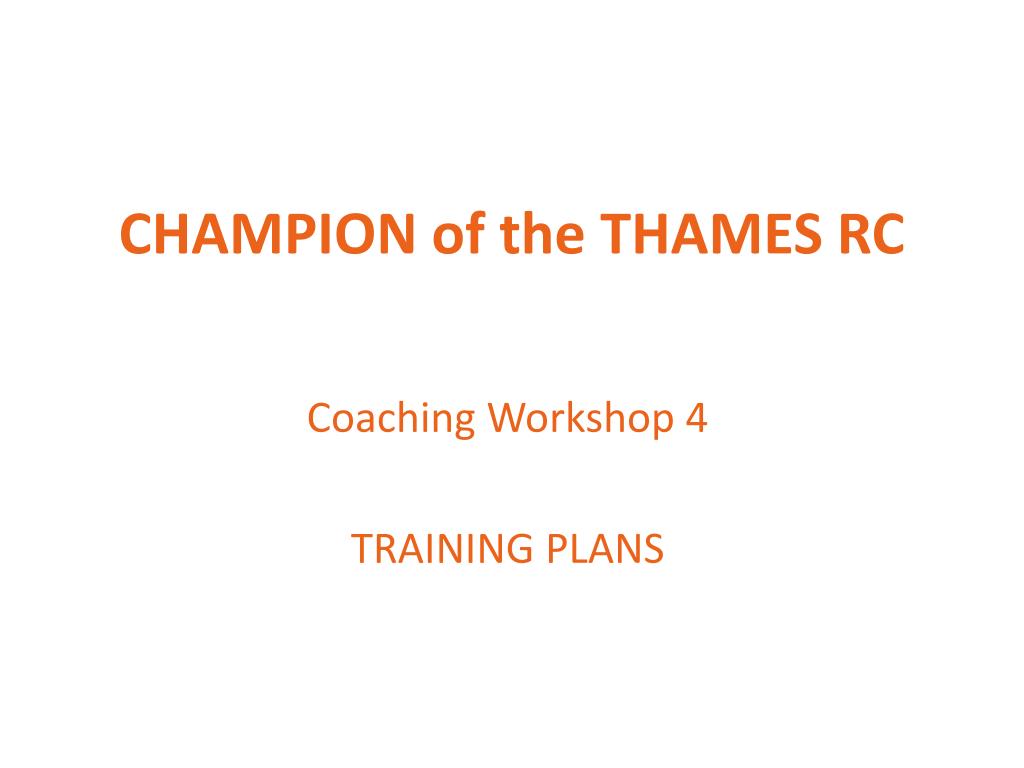 CHAMPION of the THAMES RC

Coaching Workshop 4

TRAINING PLANS